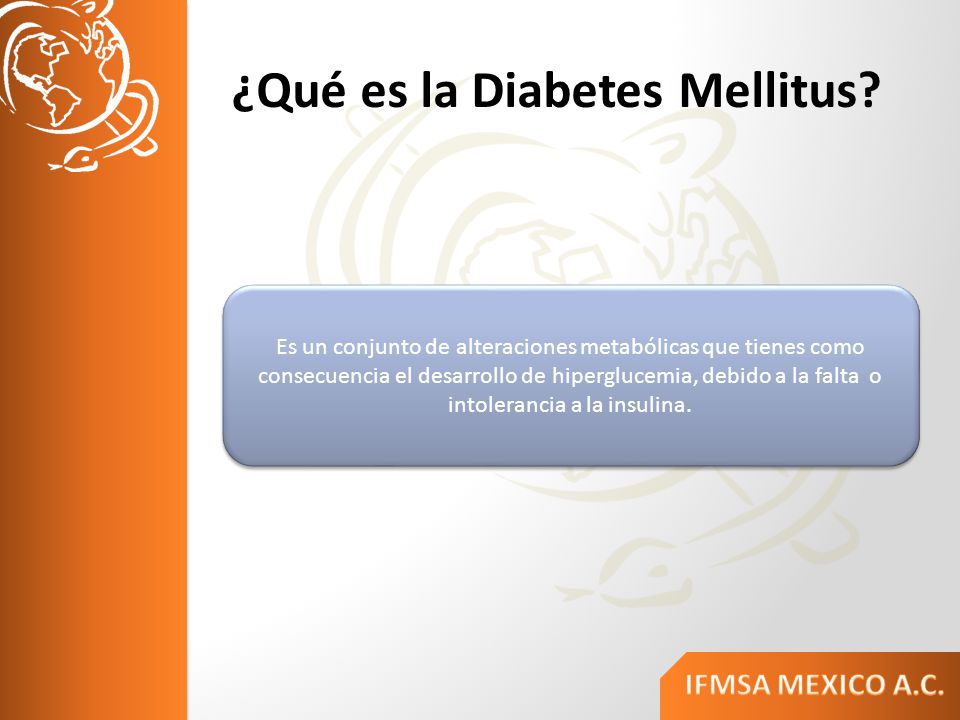 ¿Qué es la Diabetes Mellitus?

Es un conjunto de alteraciones metabólicas que tienes como consecuencia el desarrollo de hiperglucemia, debido a la falta o intolerancia a la insulina.

IFMSA MEXICO A.C.